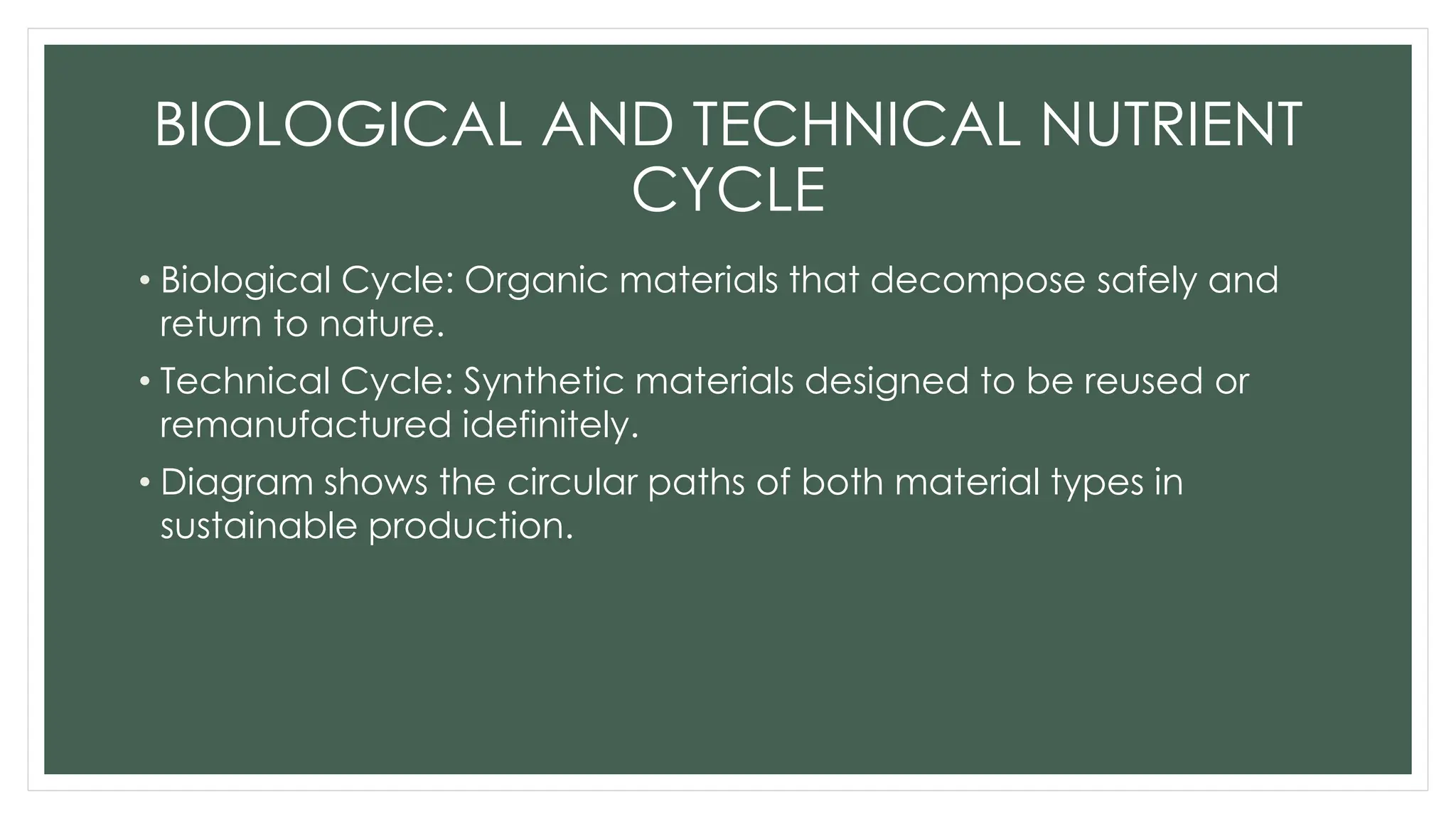 BIOLOGICAL AND TECHNICAL NUTRIENT CYCLE

• Biological Cycle: Organic materials that decompose safely and return to nature.

• Technical Cycle: Synthetic materials designed to be reused or remanufactured idefinitely.

• Diagram shows the circular paths of both material types in sustainable production.